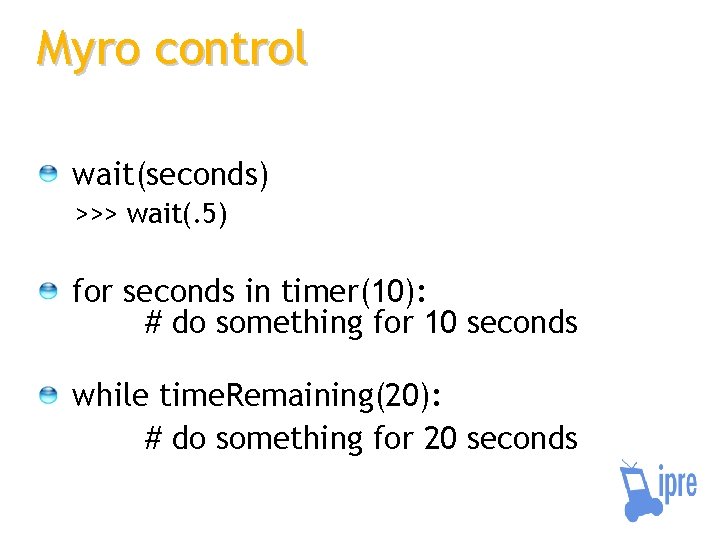 Myro control

wait(seconds)
>>> wait(.5)

for seconds in timer(10):
# do something for 10 seconds

while timeRemaining(20):
# do something for 20 seconds

ipre